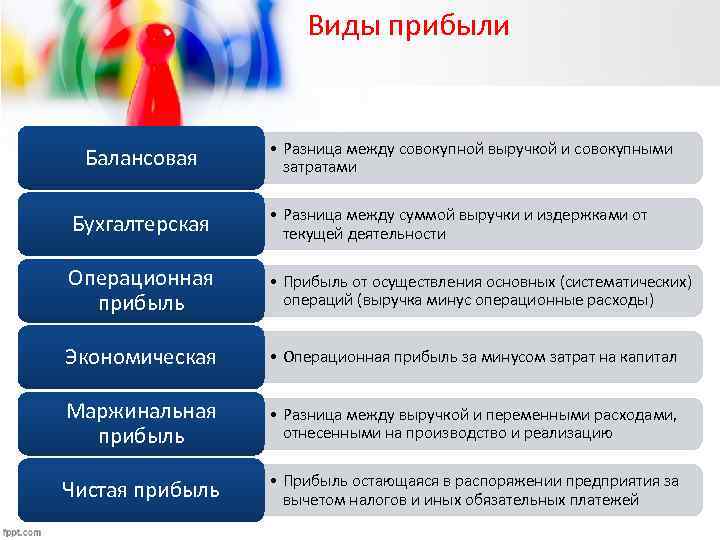 Виды прибыли

Балансовая

• Разница между совокупной выручкой и совокупными затратами

Бухгалтерская

• Разница между суммой выручки и издержками от текущей деятельности

Операционная прибыль

• Прибыль от осуществления основных (систематических) операций (выручка минус операционные расходы)

Экономическая

• Операционная прибыль за минусом затрат на капитал

Маржинальная прибыль

• Разница между выручкой и переменными расходами, отнесенными на производство и реализацию

Чистая прибыль

• Прибыль остающаяся в распоряжении предприятия за вычетом налогов и иных обязательных платежей

fppt.com